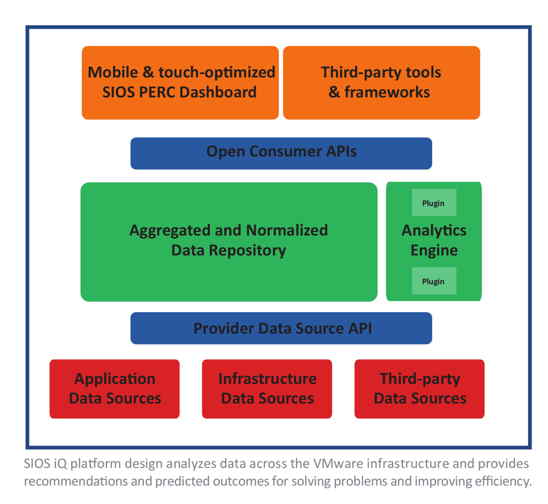 Mobile & touch-optimized SIOS PERC Dashboard

Third-party tools & frameworks

Open Consumer APIs

Aggregated and Normalized Data Repository

Plugin

Analytics Engine

Plugin

Provider Data Source API

Application Data Sources

Infrastructure Data Sources

Third-party Data Sources

SIOS iQ platform design analyzes data across the VMware infrastructure and provides recommendations and predicted outcomes for solving problems and improving efficiency.